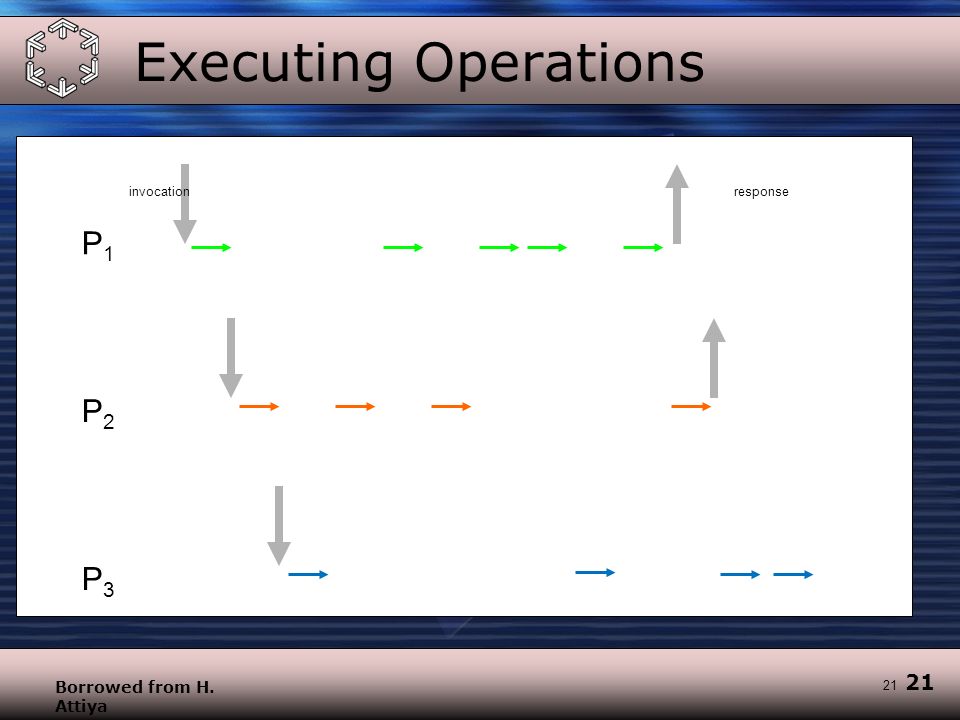 Executing Operations

invocation

response

$P_1$

$P_2$

$P_3$

Borrowed from H. Attiya

21 21